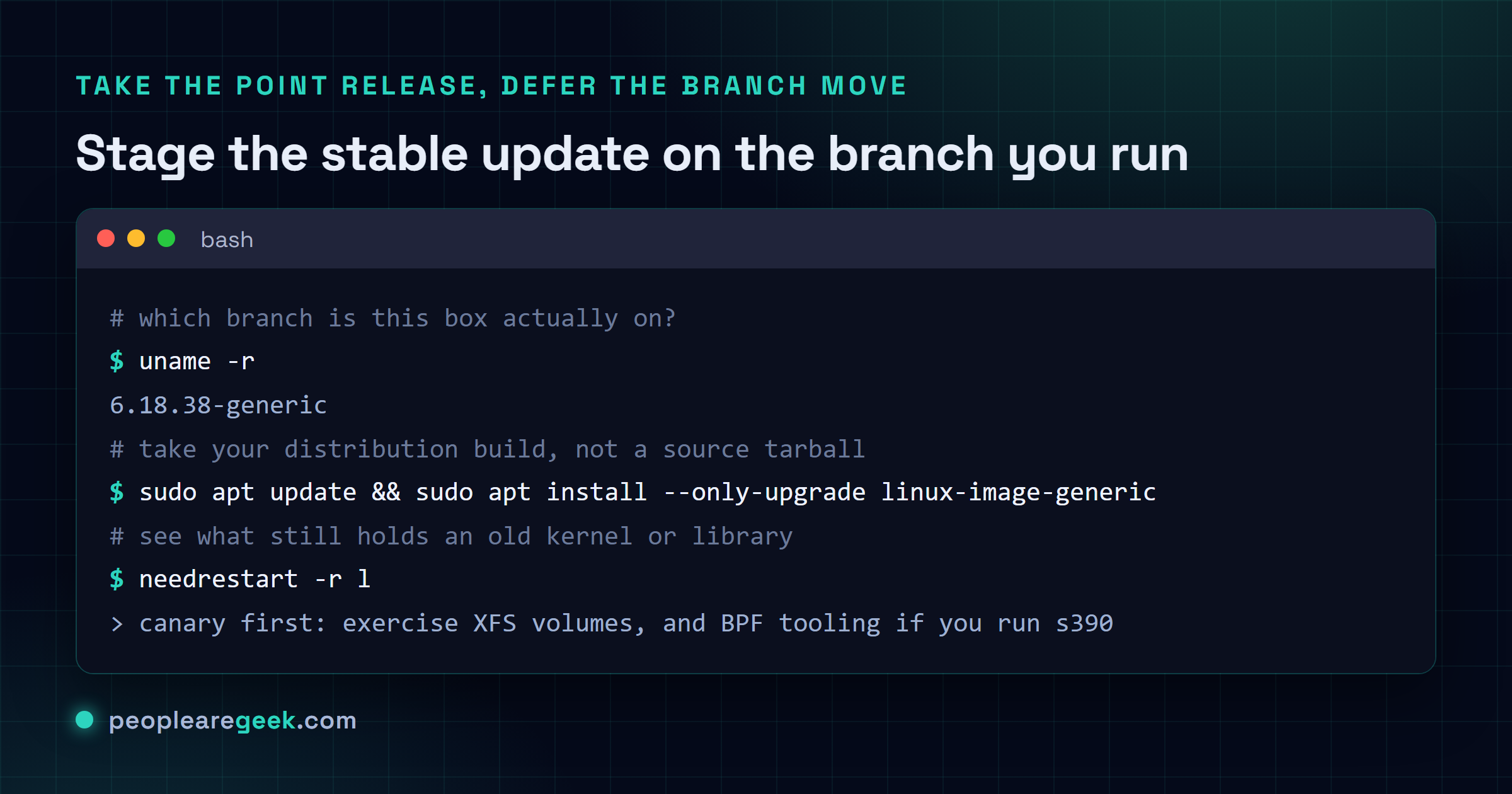 TAKE THE POINT RELEASE, DEFER THE BRANCH MOVE

Stage the stable update on the branch you run

bash

# which branch is this box actually on?
$ uname -r
6.18.38-generic
# take your distribution build, not a source tarball
$ sudo apt update && sudo apt install --only-upgrade linux-image-generic
# see what still holds an old kernel or library
$ needrestart -r l
> canary first: exercise XFS volumes, and BPF tooling if you run s390

peoplearegeek.com